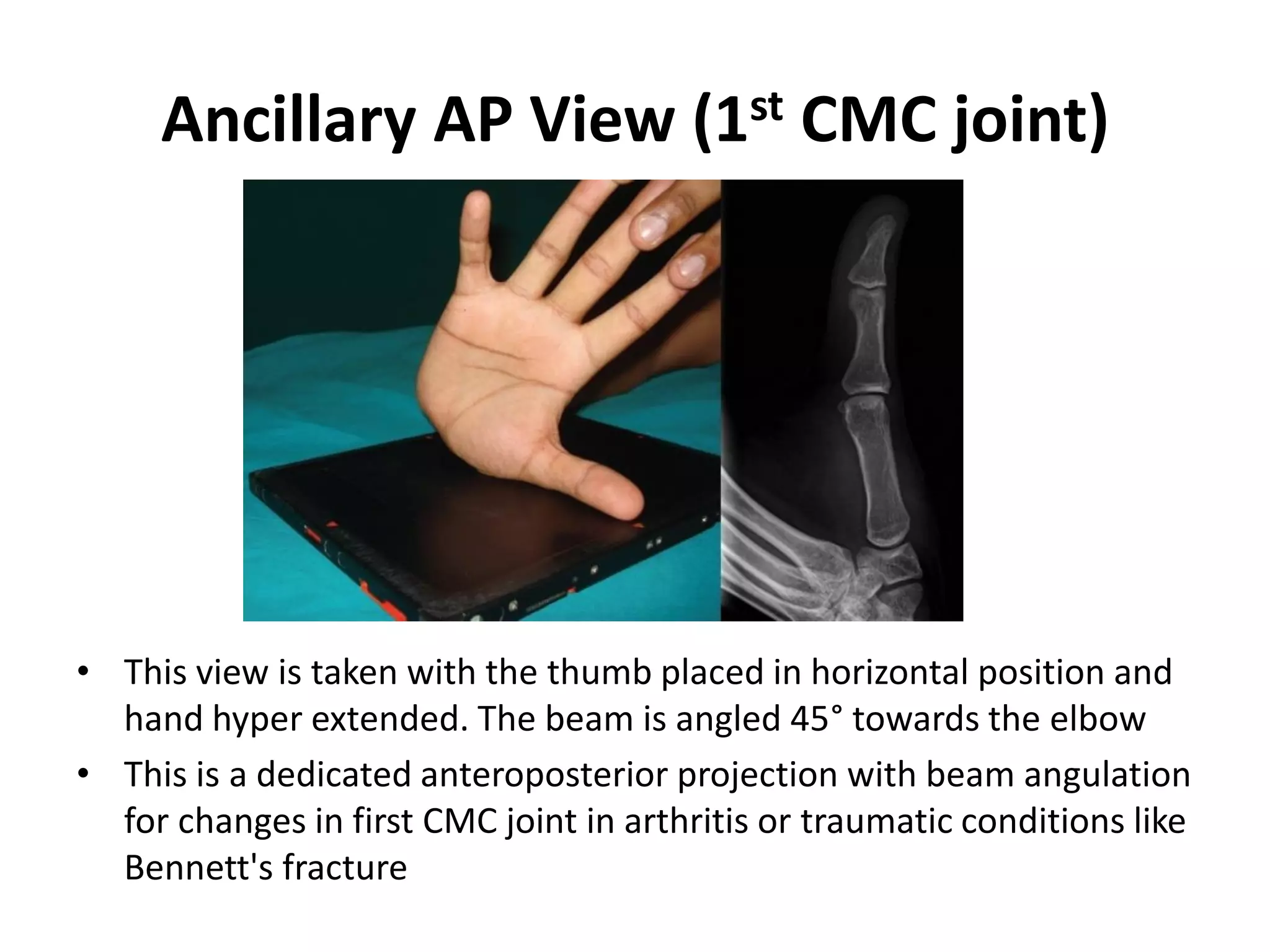 Ancillary AP View (1$^{st}$ CMC joint)

• This view is taken with the thumb placed in horizontal position and hand hyper extended. The beam is angled 45° towards the elbow

• This is a dedicated anteroposterior projection with beam angulation for changes in first CMC joint in arthritis or traumatic conditions like Bennett's fracture